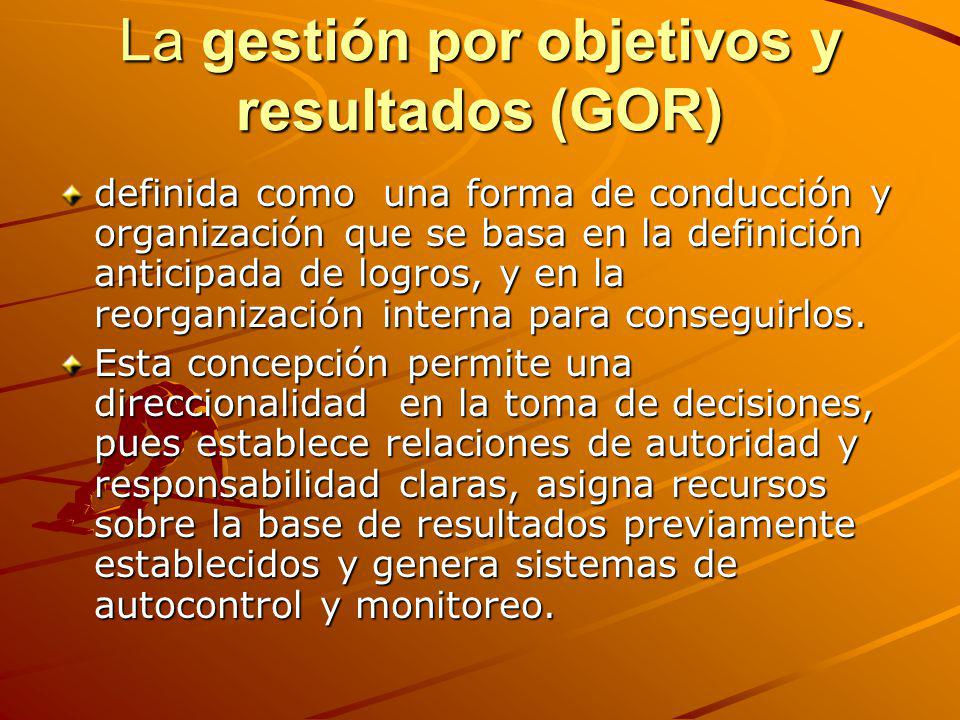 La gestión por objetivos y resultados (GOR)

definida como una forma de conducción y organización que se basa en la definición anticipada de logros, y en la reorganización interna para conseguirlos.

Esta concepción permite una direccionalidad en la toma de decisiones, pues establece relaciones de autoridad y responsabilidad claras, asigna recursos sobre la base de resultados previamente establecidos y genera sistemas de autocontrol y monitoreo.